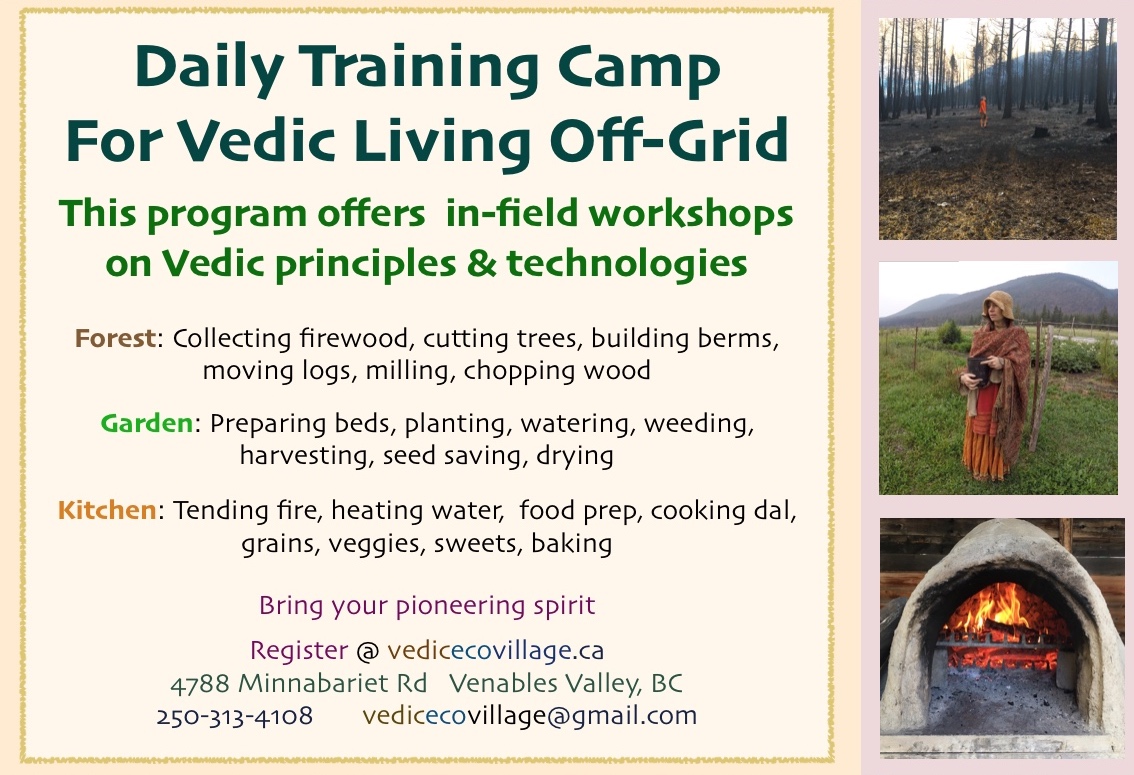 Daily Training Camp
For Vedic Living Off-Grid

This program offers in-field workshops on Vedic principles & technologies

Forest: Collecting firewood, cutting trees, building berms, moving logs, milling, chopping wood

Garden: Preparing beds, planting, watering, weeding, harvesting, seed saving, drying

Kitchen: Tending fire, heating water, food prep, cooking dal, grains, veggies, sweets, baking

Bring your pioneering spirit

Register @ vedicecovillage.ca
4788 Minnabariet Rd Venables Valley, BC
250-313-4108 vedicecovillage@gmail.com